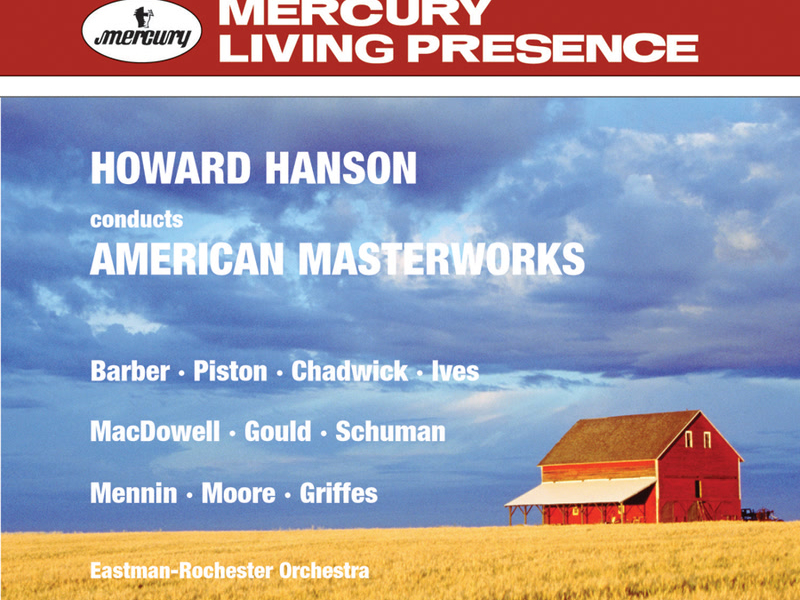 mercury

MERCURY
LIVING PRESENCE

HOWARD HANSON
conducts
AMERICAN MASTERWORKS

Barber · Piston · Chadwick · Ives
MacDowell · Gould · Schuman
Mennin · Moore · Griffes

Eastman-Rochester Orchestra